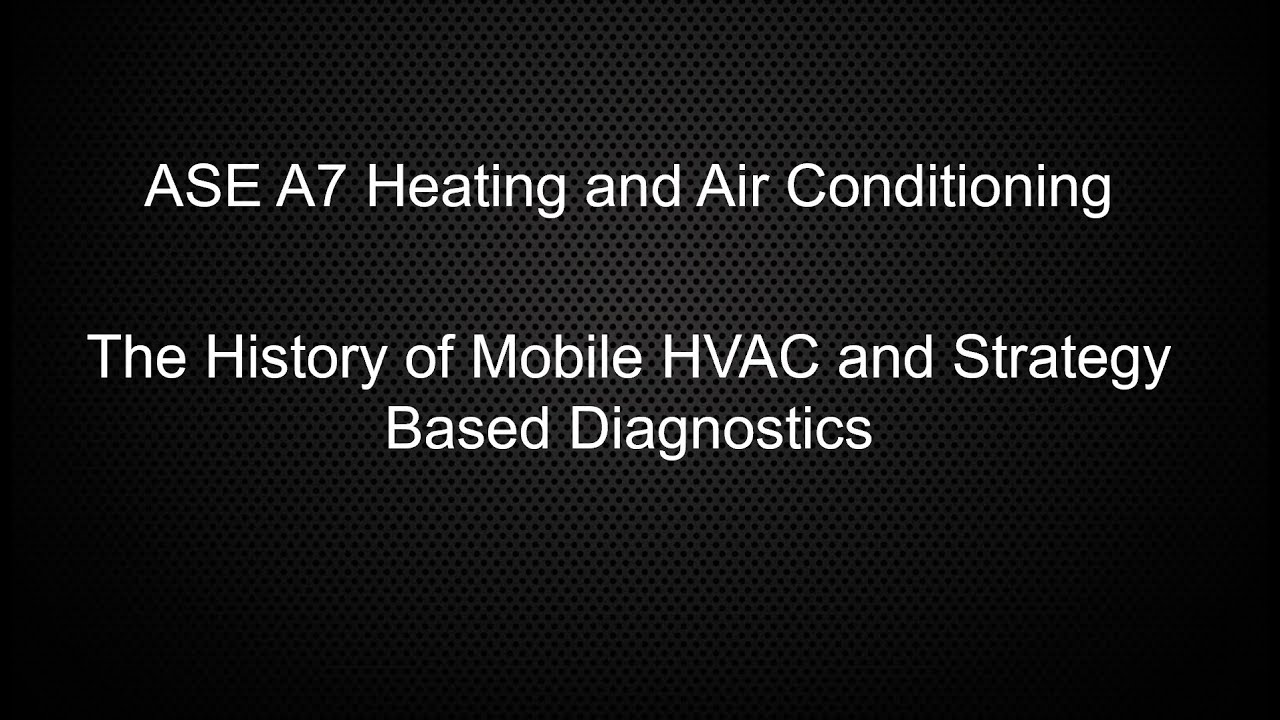 ASE A7 Heating and Air Conditioning

The History of Mobile HVAC and Strategy Based Diagnostics